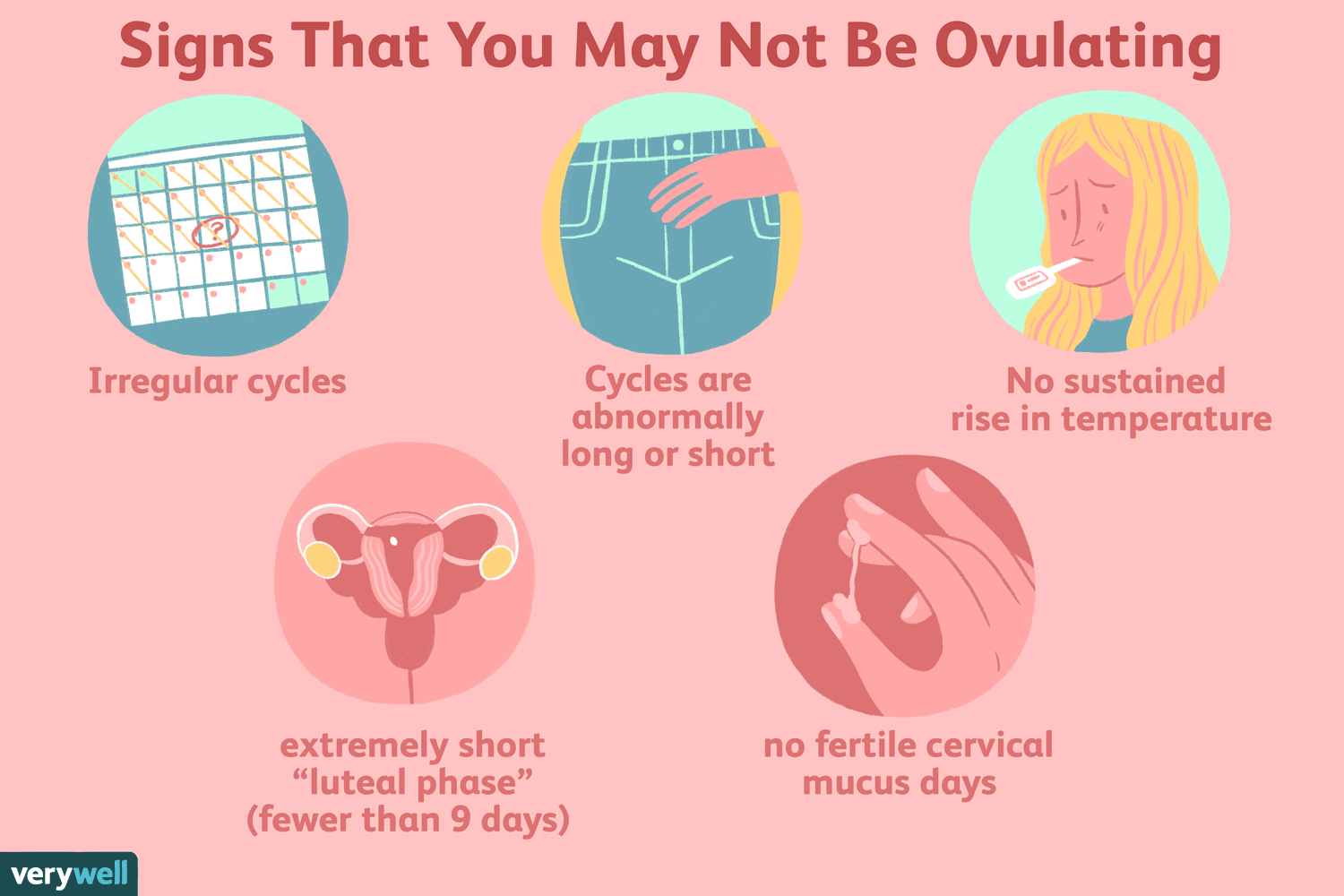 Signs That You May Not Be Ovulating

?

Irregular cycles

Cycles are abnormally long or short

No sustained rise in temperature

extremely short "luteal phase" (fewer than 9 days)

no fertile cervical mucus days

verywell